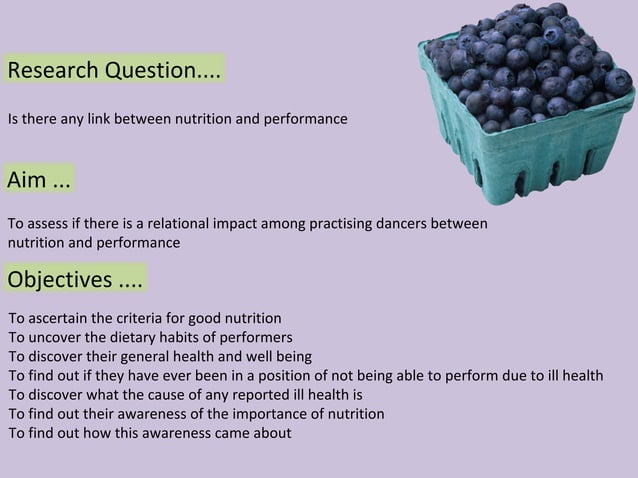 Research Question....

Is there any link between nutrition and performance

Aim ...

To assess if there is a relational impact among practising dancers between nutrition and performance

Objectives ....

To ascertain the criteria for good nutrition
To uncover the dietary habits of performers
To discover their general health and well being
To find out if they have ever been in a position of not being able to perform due to ill health
To discover what the cause of any reported ill health is
To find out their awareness of the importance of nutrition
To find out how this awareness came about